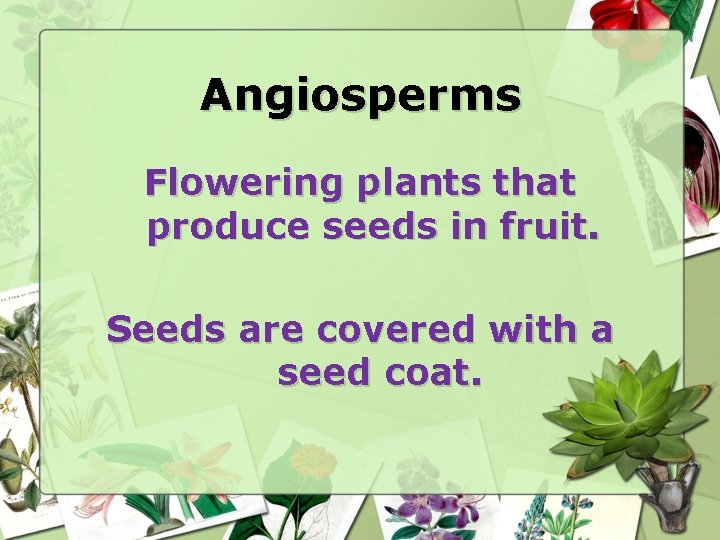 Angiosperms

Flowering plants that produce seeds in fruit.

Seeds are covered with a seed coat.